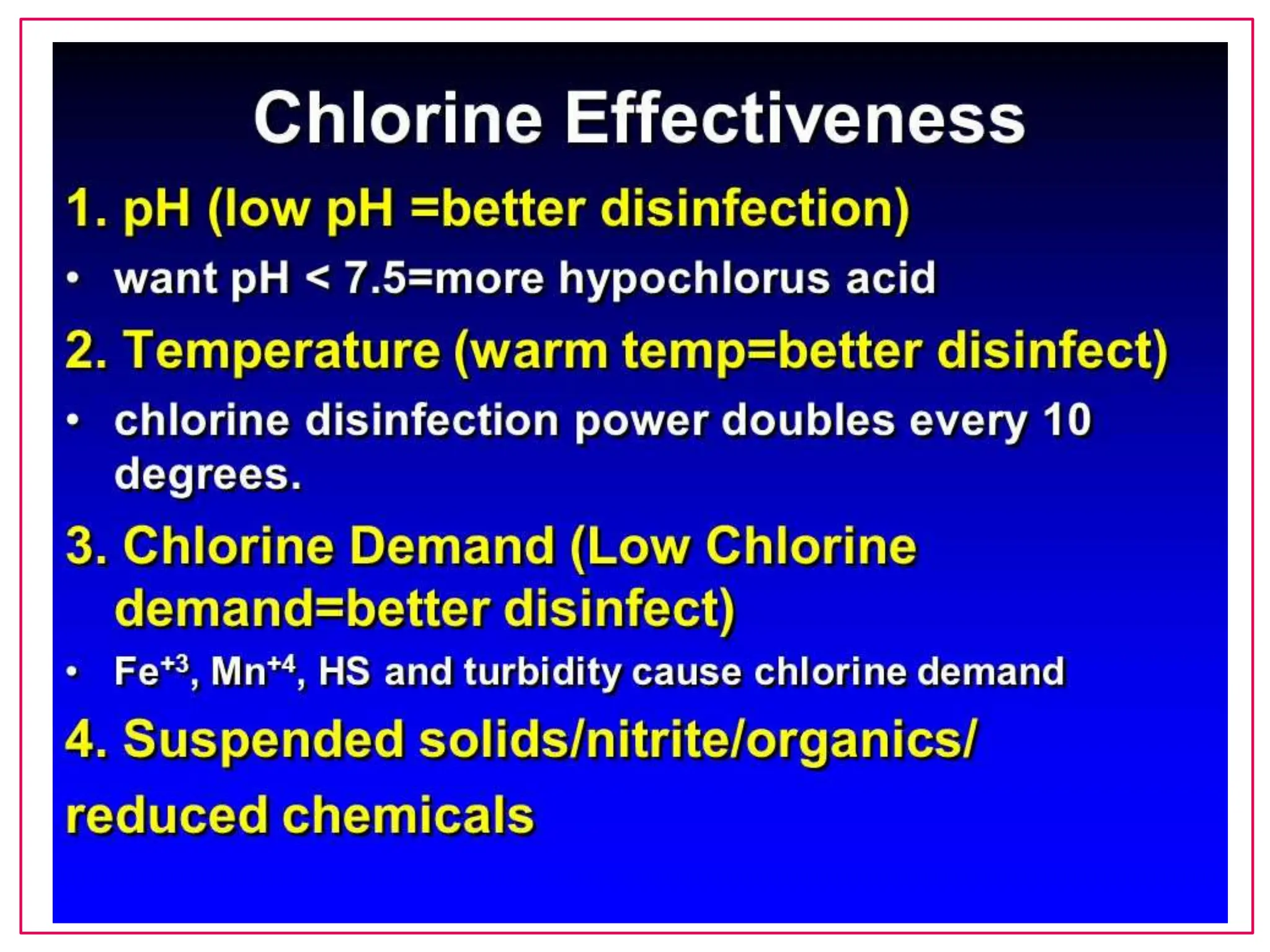 Chlorine Effectiveness

1. pH (low pH =better disinfection)

• want pH < 7.5=more hypochlorus acid

2. Temperature (warm temp=better disinfect)

• chlorine disinfection power doubles every 10 degrees.

3. Chlorine Demand (Low Chlorine demand=better disinfect)

• $Fe^{+3}$, $Mn^{+4}$, HS and turbidity cause chlorine demand

4. Suspended solids/nitrite/organics/

reduced chemicals